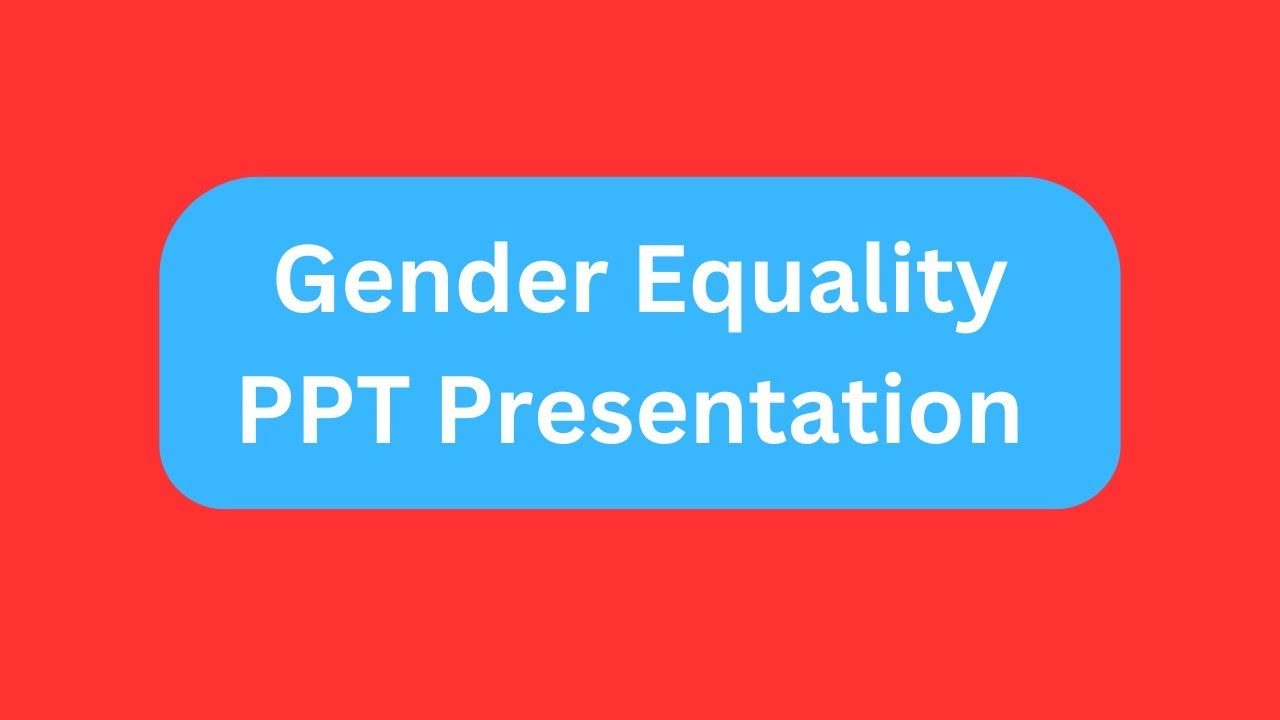 Gender Equality
PPT Presentation